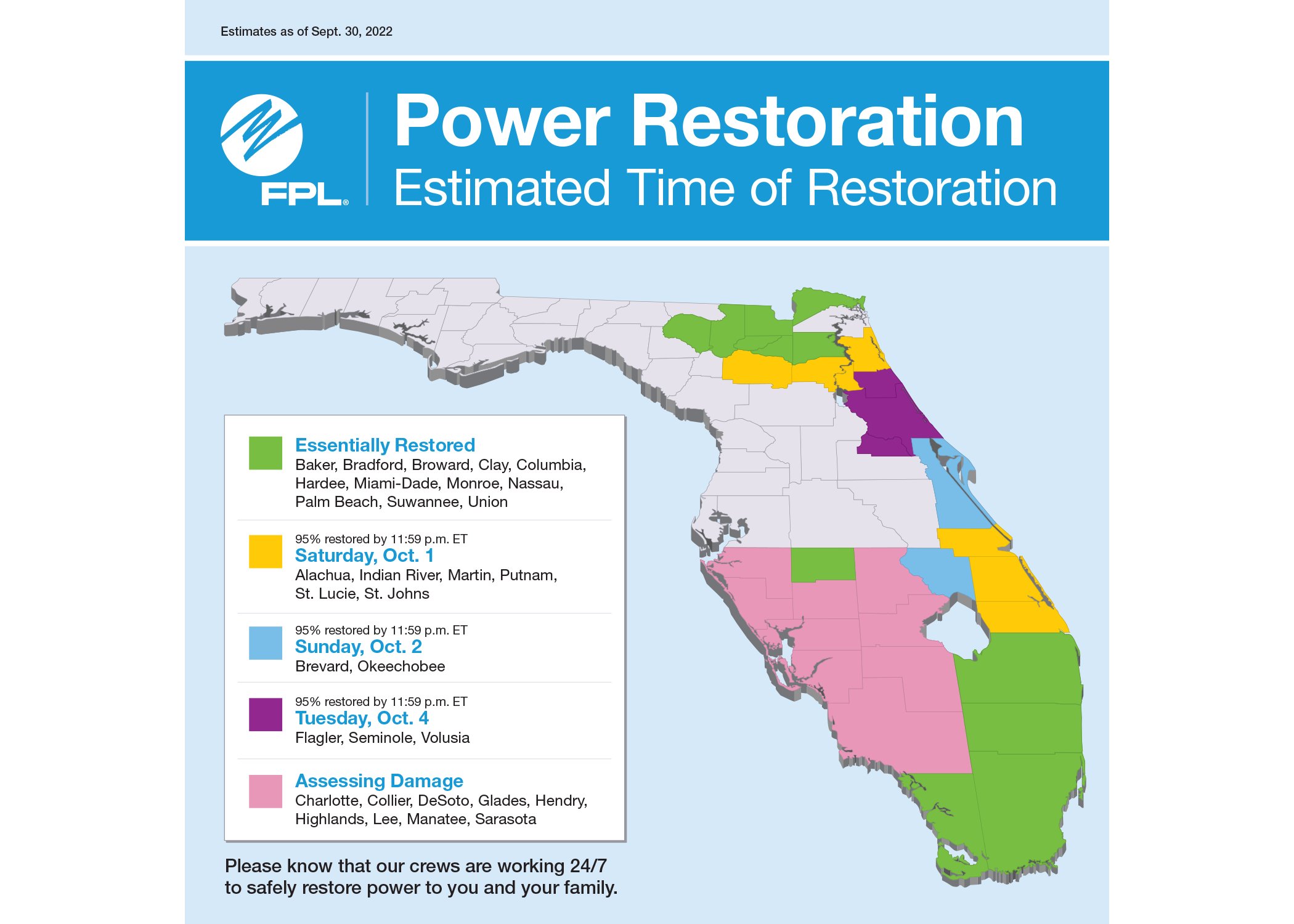 Estimates as of Sept. 30, 2022

FPL®

Power Restoration
Estimated Time of Restoration

Essentially Restored
Baker, Bradford, Broward, Clay, Columbia, Hardee, Miami-Dade, Monroe, Nassau, Palm Beach, Suwannee, Union

95% restored by 11:59 p.m. ET
Saturday, Oct. 1
Alachua, Indian River, Martin, Putnam, St. Lucie, St. Johns

95% restored by 11:59 p.m. ET
Sunday, Oct. 2
Brevard, Okeechobee

95% restored by 11:59 p.m. ET
Tuesday, Oct. 4
Flagler, Seminole, Volusia

Assessing Damage
Charlotte, Collier, DeSoto, Glades, Hendry, Highlands, Lee, Manatee, Sarasota

Please know that our crews are working 24/7 to safely restore power to you and your family.